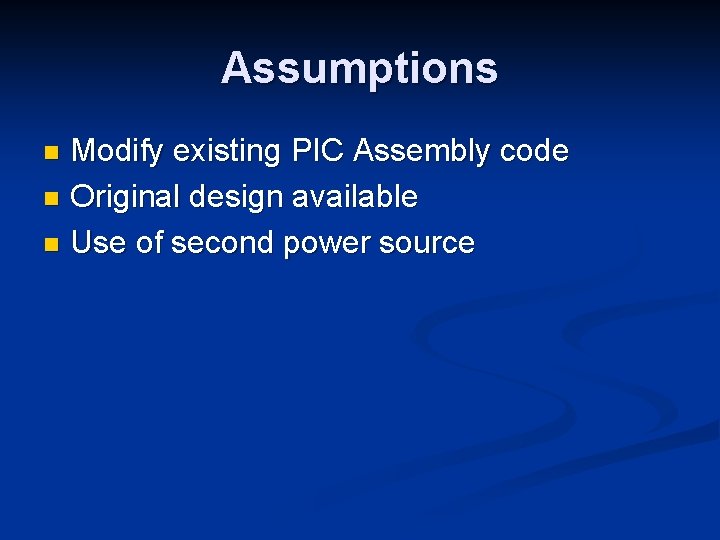 Assumptions

- Modify existing PIC Assembly code
- Original design available
- Use of second power source